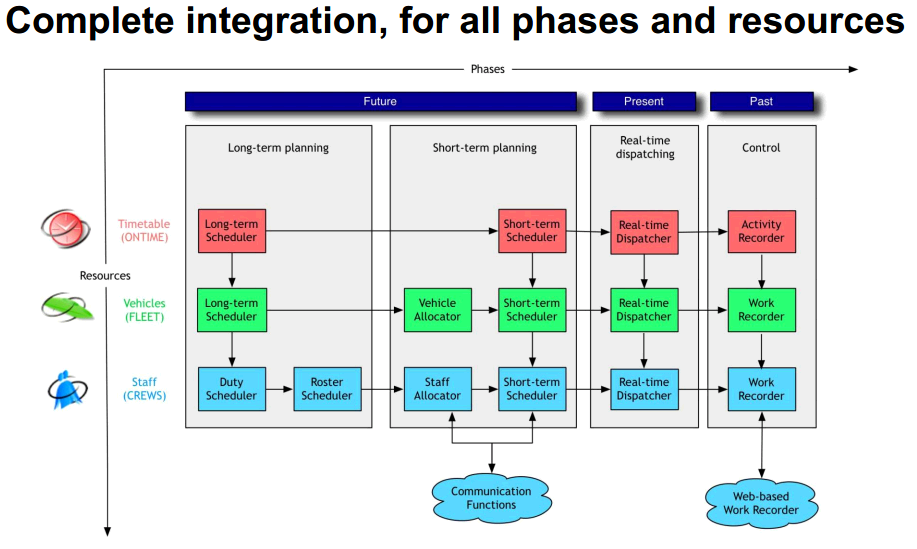 Complete integration, for all phases and resources

Phases

Future

Present

Past

Long-term planning

Short-term planning

Real-time dispatching

Control

Resources

Timetable (ONTIME)

Long-term Scheduler

Short-term Scheduler

Real-time Dispatcher

Activity Recorder

Vehicles (FLEET)

Long-term Scheduler

Vehicle Allocator

Short-term Scheduler

Real-time Dispatcher

Work Recorder

Staff (CREWS)

Duty Scheduler

Roster Scheduler

Staff Allocator

Short-term Scheduler

Real-time Dispatcher

Work Recorder

Communication Functions

Web-based Work Recorder